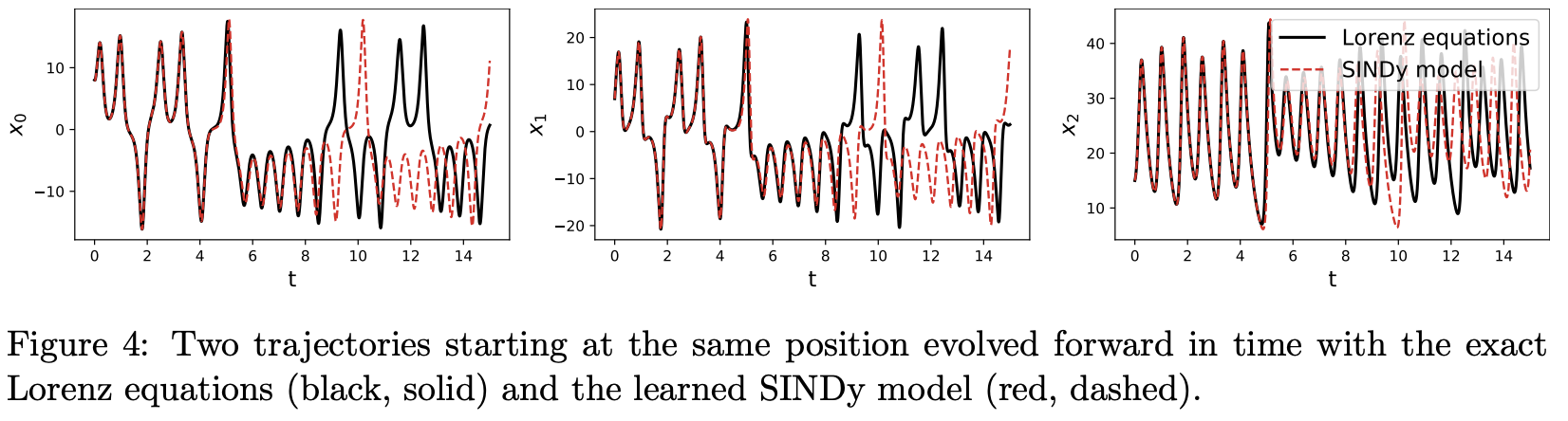 $x_0$
10
0
−10
0 2 4 6 8 10 12 14
t

$x_1$
20
10
0
−10
−20
0 2 4 6 8 10 12 14
t

$x_2$
40
30
20
10
0 2 4 6 8 10 12 14
t

Lorenz equations
SINDy model

Figure 4: Two trajectories starting at the same position evolved forward in time with the exact Lorenz equations (black, solid) and the learned SINDy model (red, dashed).